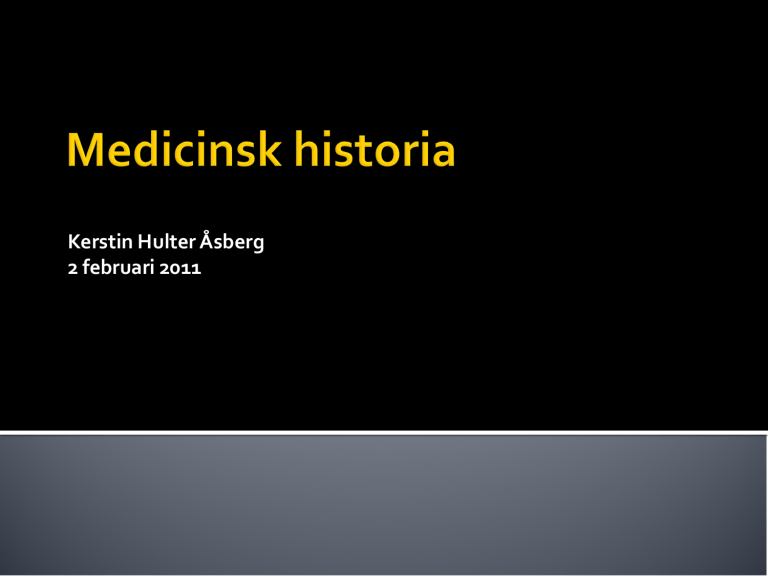 Medicinsk historia

Kerstin Hulter Åsberg
2 februari 2011